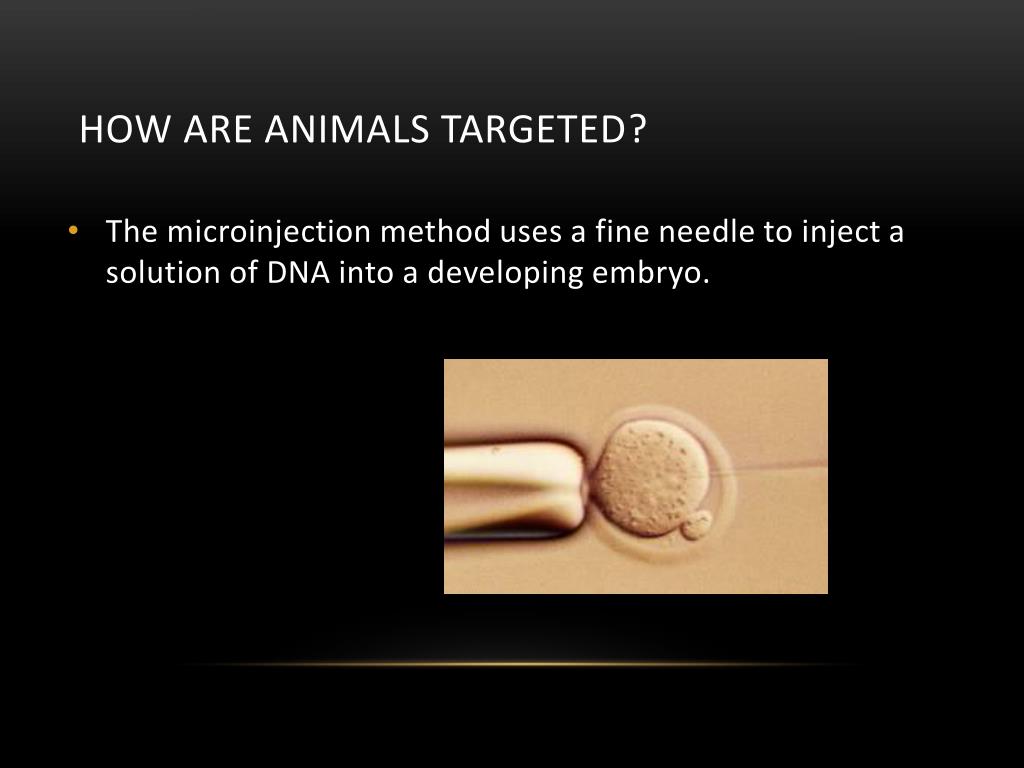 HOW ARE ANIMALS TARGETED?

• The microinjection method uses a fine needle to inject a solution of DNA into a developing embryo.